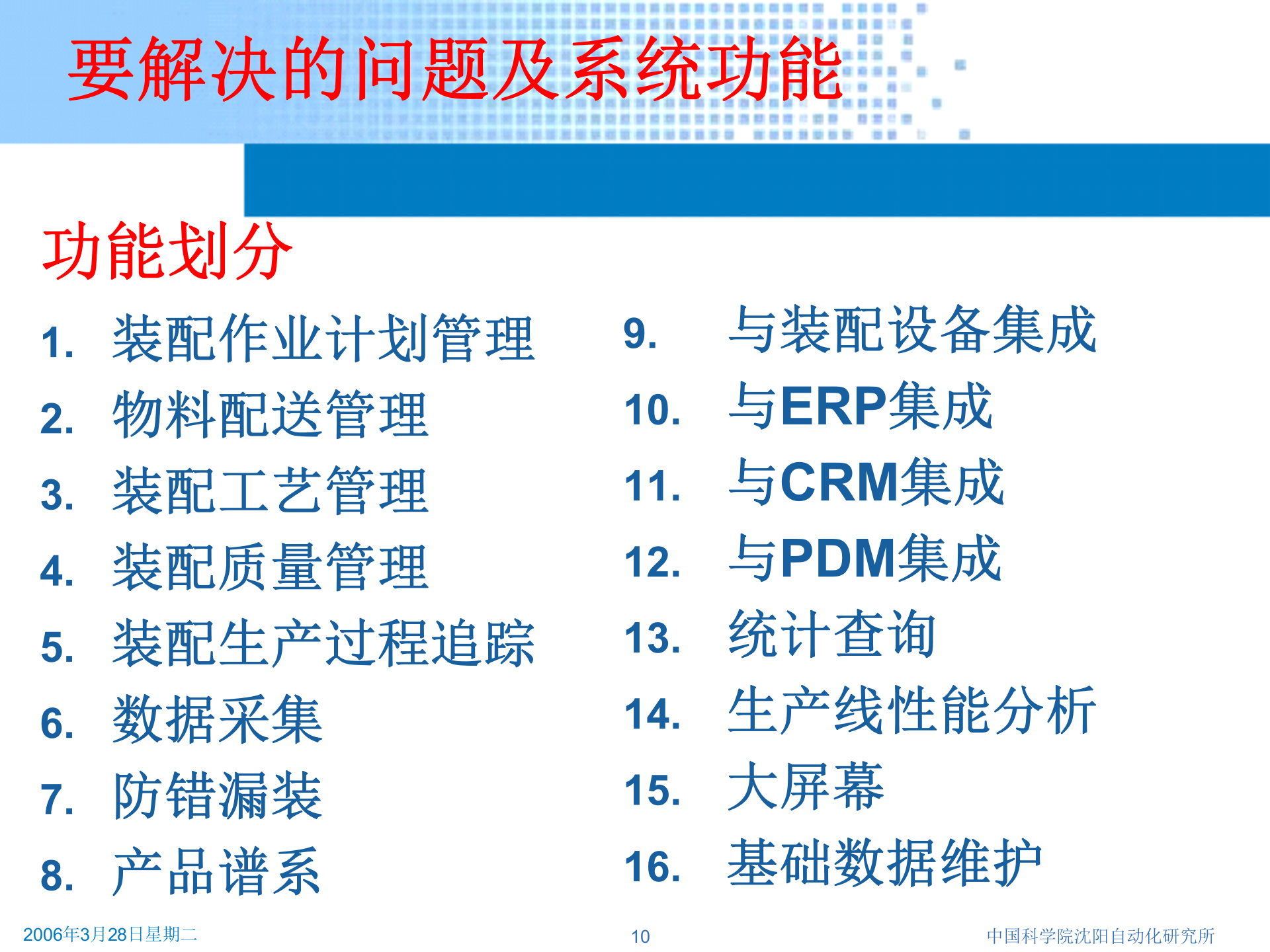 要解决的问题及系统功能

功能划分

1. 装配作业计划管理
2. 物料配送管理
3. 装配工艺管理
4. 装配质量管理
5. 装配生产过程追踪
6. 数据采集
7. 防错漏装
8. 产品谱系

9. 与装配设备集成
10. 与ERP集成
11. 与CRM集成
12. 与PDM集成
13. 统计查询
14. 生产线性能分析
15. 大屏幕
16. 基础数据维护

2006年3月28日星期二
10
中国科学院沈阳自动化研究所